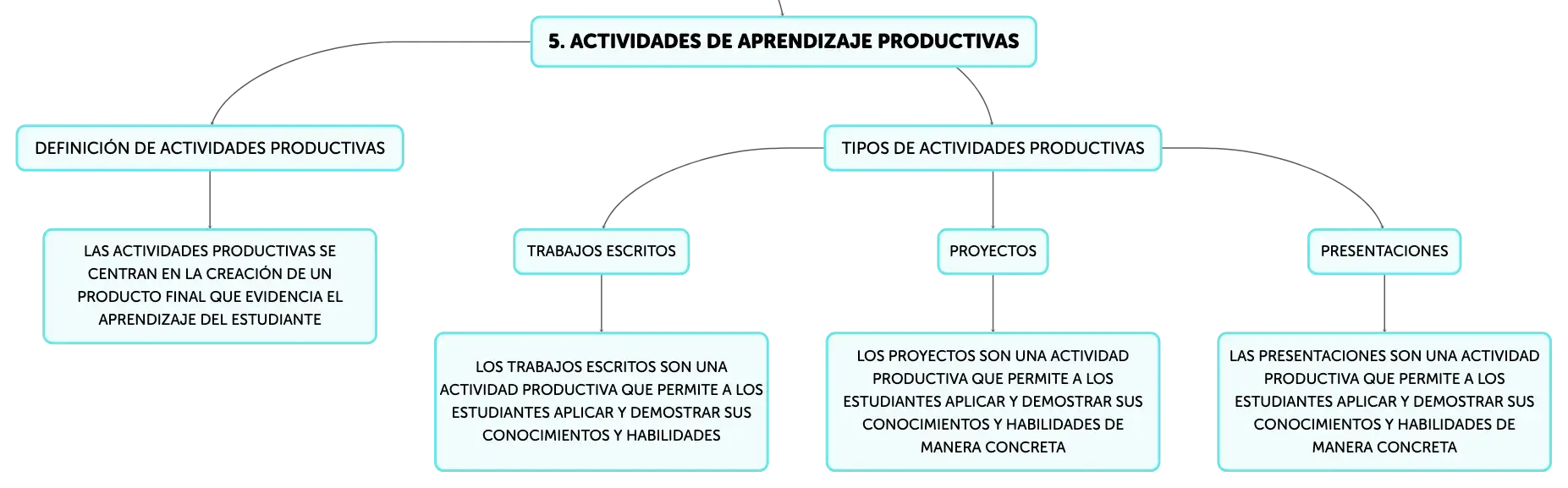 5. ACTIVIDADES DE APRENDIZAJE PRODUCTIVAS

DEFINICIÓN DE ACTIVIDADES PRODUCTIVAS

LAS ACTIVIDADES PRODUCTIVAS SE CENTRAN EN LA CREACIÓN DE UN PRODUCTO FINAL QUE EVIDENCIA EL APRENDIZAJE DEL ESTUDIANTE

TIPOS DE ACTIVIDADES PRODUCTIVAS

TRABAJOS ESCRITOS

LOS TRABAJOS ESCRITOS SON UNA ACTIVIDAD PRODUCTIVA QUE PERMITE A LOS ESTUDIANTES APLICAR Y DEMOSTRAR SUS CONOCIMIENTOS Y HABILIDADES

PROYECTOS

LOS PROYECTOS SON UNA ACTIVIDAD PRODUCTIVA QUE PERMITE A LOS ESTUDIANTES APLICAR Y DEMOSTRAR SUS CONOCIMIENTOS Y HABILIDADES DE MANERA CONCRETA

PRESENTACIONES

LAS PRESENTACIONES SON UNA ACTIVIDAD PRODUCTIVA QUE PERMITE A LOS ESTUDIANTES APLICAR Y DEMOSTRAR SUS CONOCIMIENTOS Y HABILIDADES DE MANERA CONCRETA